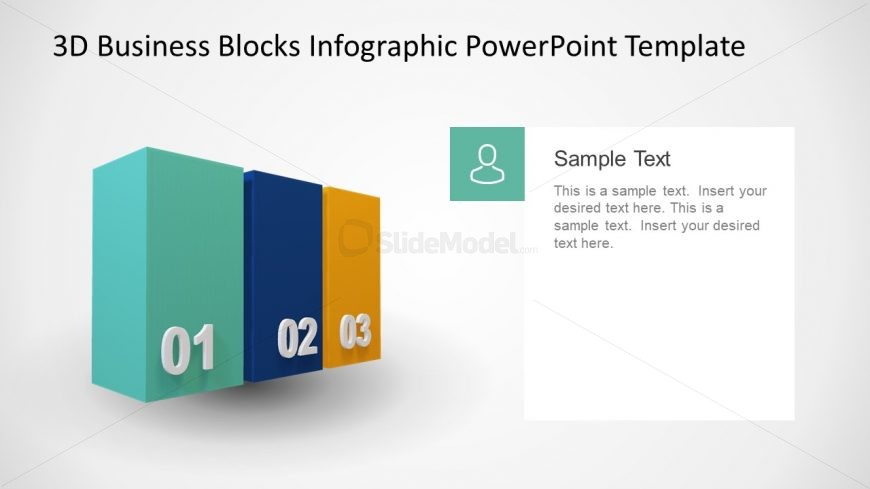 3D Business Blocks Infographic PowerPoint Template

01

02

03

SlideModel.com

Sample Text

This is a sample text. Insert your desired text here. This is a sample text. Insert your desired text here.